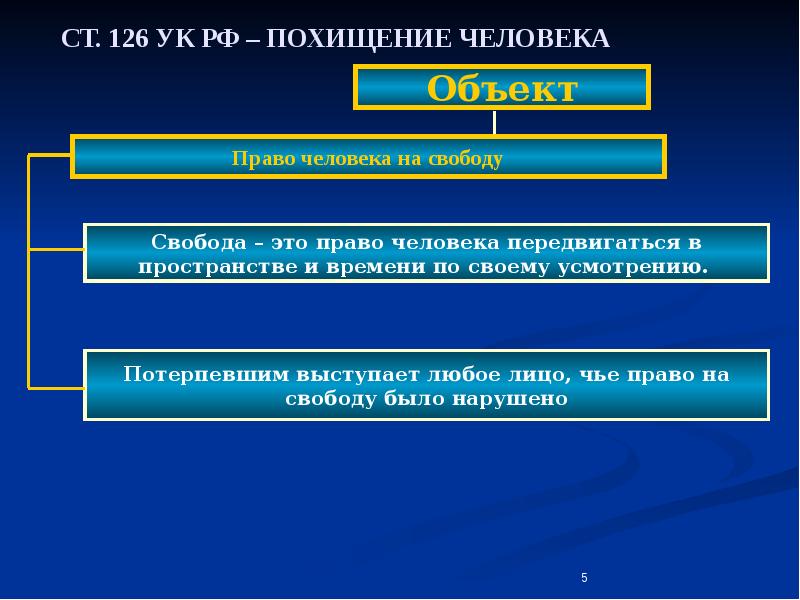 СТ. 126 УК РФ – ПОХИЩЕНИЕ ЧЕЛОВЕКА

Объект

Право человека на свободу

Свобода – это право человека передвигаться в пространстве и времени по своему усмотрению.

Потерпевшим выступает любое лицо, чье право на свободу было нарушено

5